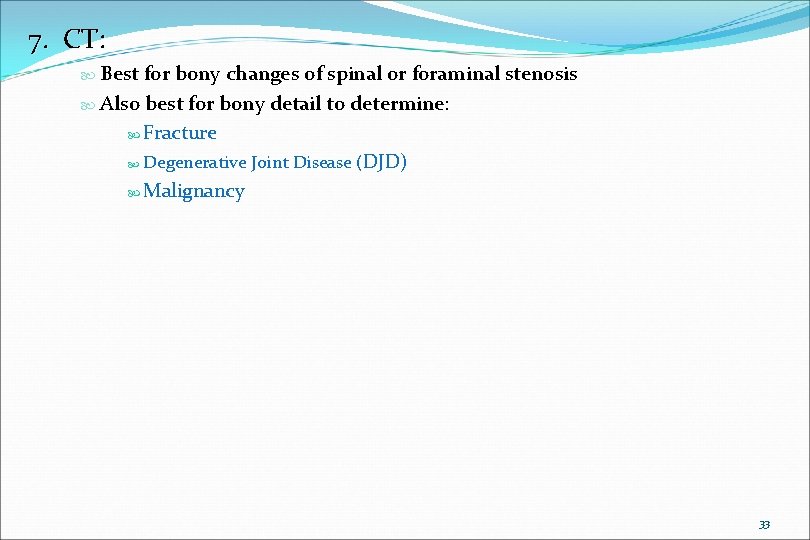 7. CT:

Best for bony changes of spinal or foraminal stenosis

Also best for bony detail to determine:

Fracture

Degenerative Joint Disease (DJD)

Malignancy

33